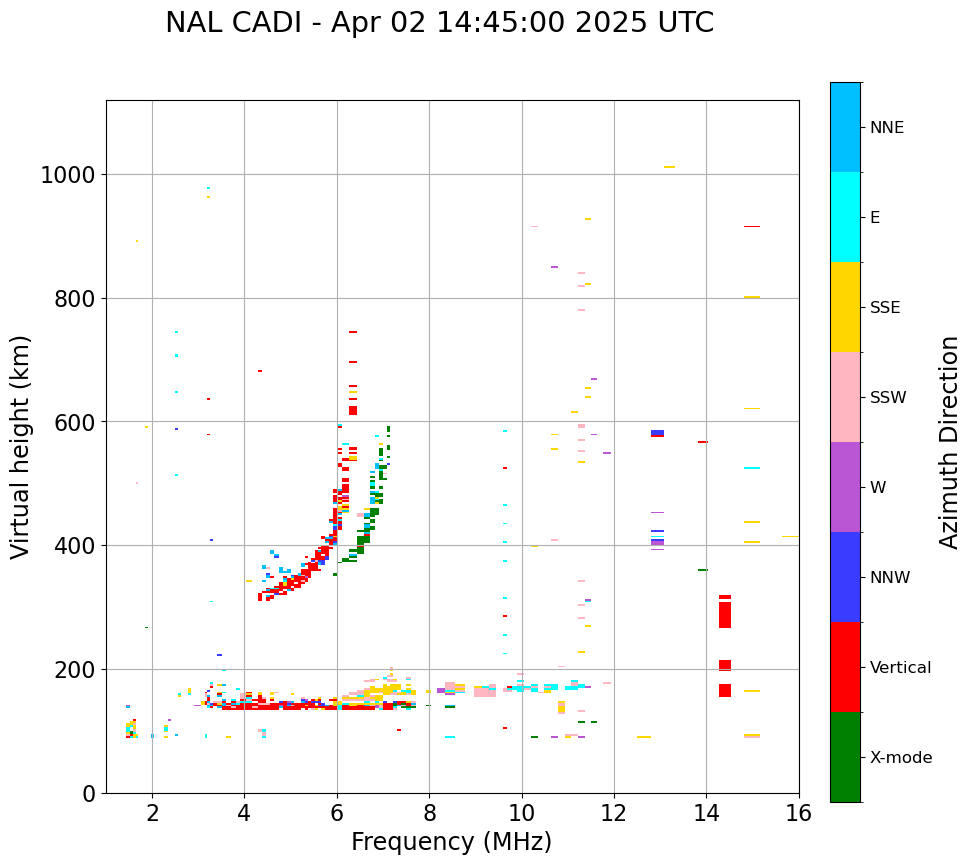 NAL CADI - Apr 02 14:45:00 2025 UTC

Virtual height (km)

1000
800
600
400
200
0

2 4 6 8 10 12 14 16

Frequency (MHz)

NNE
E
SSE
SSW
W
NNW
Vertical
X-mode

Azimuth Direction